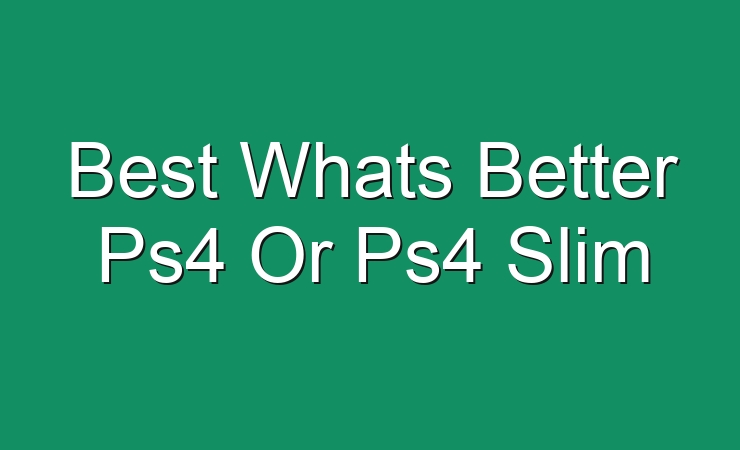 Best Whats Better Ps4 Or Ps4 Slim